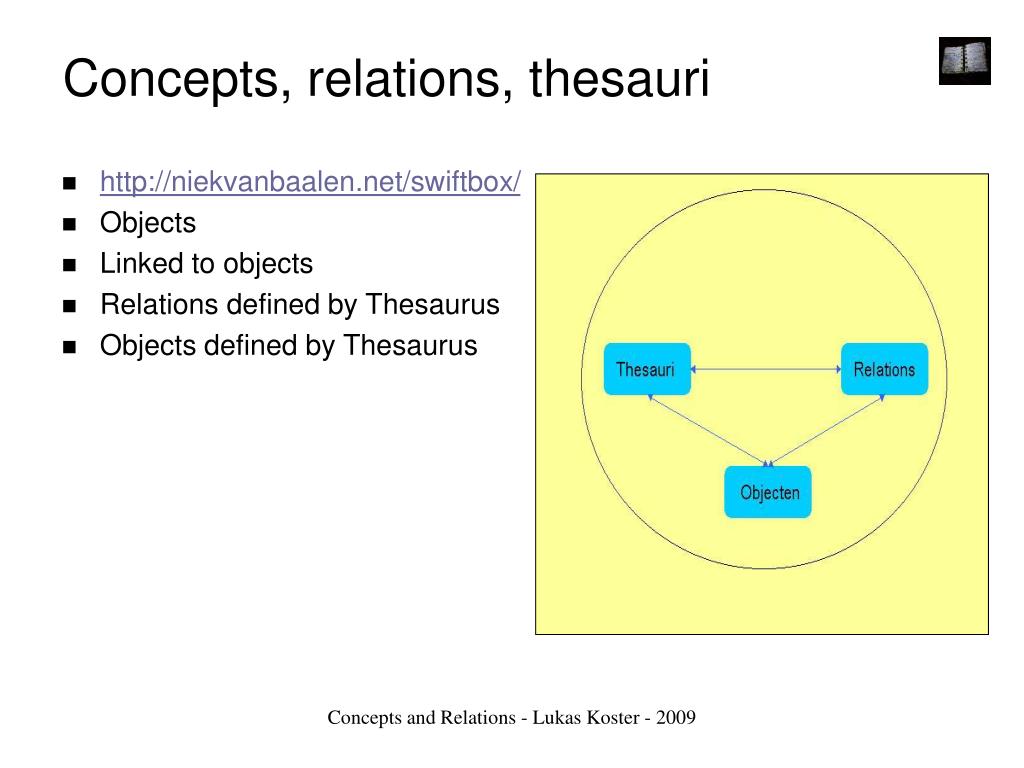 Concepts, relations, thesauri

- http://niekvanbaalen.net/swiftbox/
- Objects
- Linked to objects
- Relations defined by Thesaurus
- Objects defined by Thesaurus

Thesauri

Relations

Objecten

Concepts and Relations - Lukas Koster - 2009